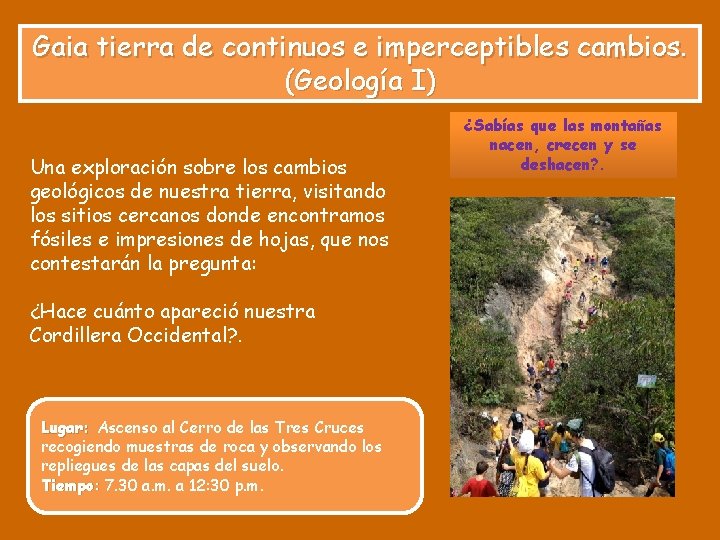 Gaia tierra de continuos e imperceptibles cambios. (Geología I)

¿Sabías que las montañas nacen, crecen y se deshacen?.

Una exploración sobre los cambios geológicos de nuestra tierra, visitando los sitios cercanos donde encontramos fósiles e impresiones de hojas, que nos contestarán la pregunta:

¿Hace cuánto apareció nuestra Cordillera Occidental?.

Lugar: Ascenso al Cerro de las Tres Cruces recogiendo muestras de roca y observando los repliegues de las capas del suelo.
Tiempo: 7.30 a.m. a 12:30 p.m.